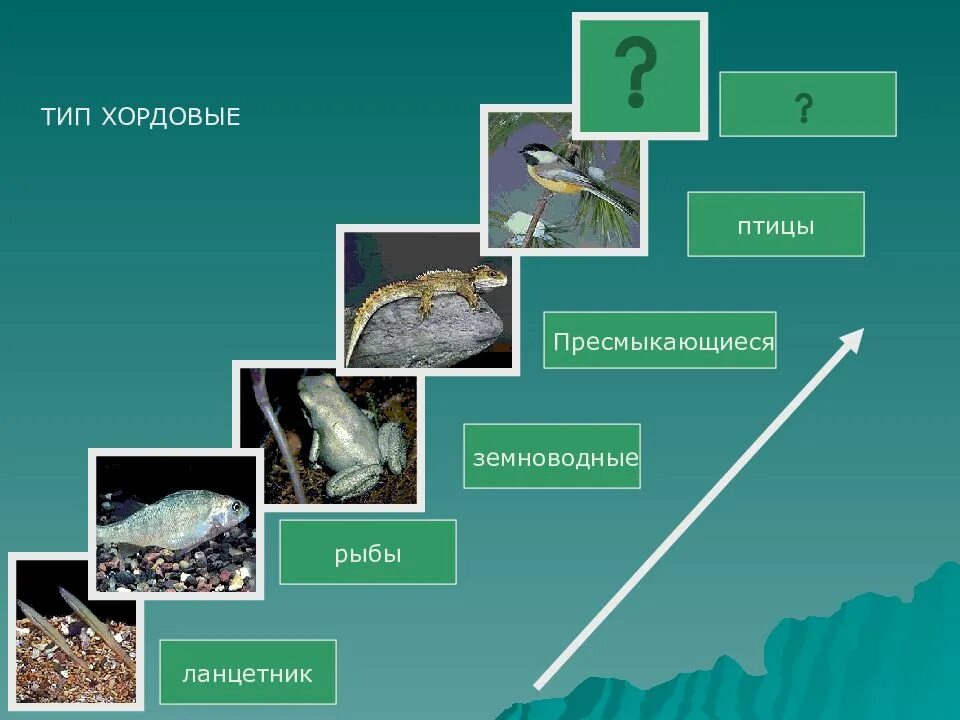 ТИП ХОРДОВЫЕ

?

?

птицы

Пресмыкающиеся

земноводные

рыбы

ланцетник